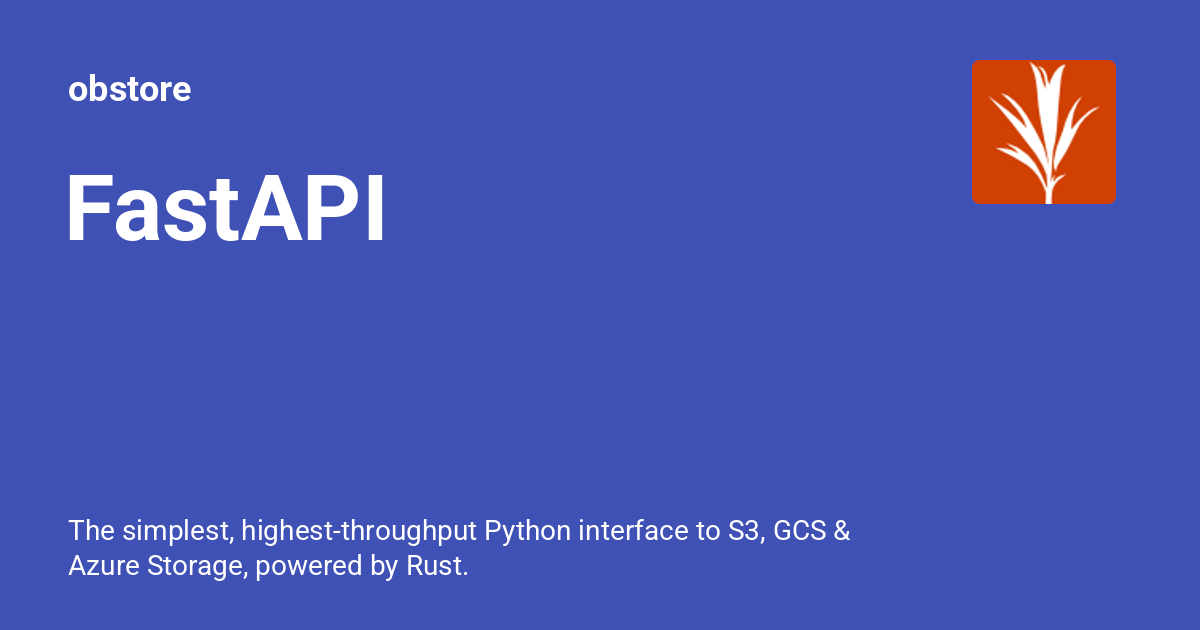 obstore

FastAPI

The simplest, highest-throughput Python interface to S3, GCS & Azure Storage, powered by Rust.